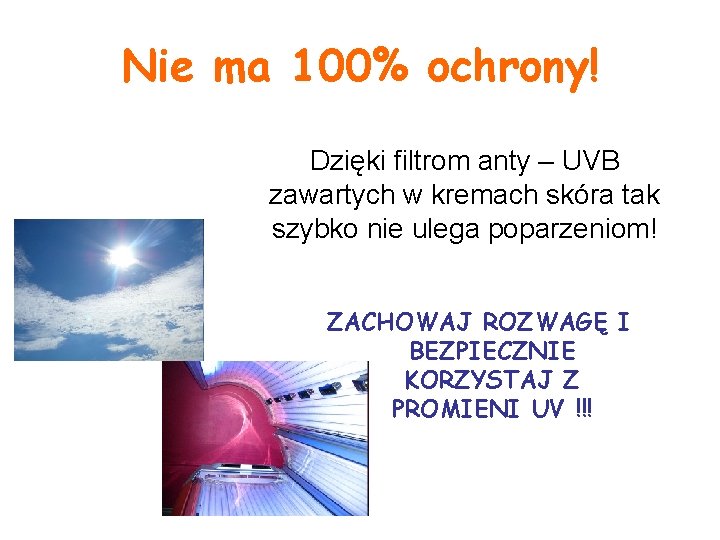 Nie ma 100% ochrony!

Dzięki filtrom anty – UVB zawartych w kremach skóra tak szybko nie ulega poparzeniom!

ZACHOWAJ ROZWAGĘ I BEZPIECZNIE KORZYSTAJ Z PROMIENI UV !!!